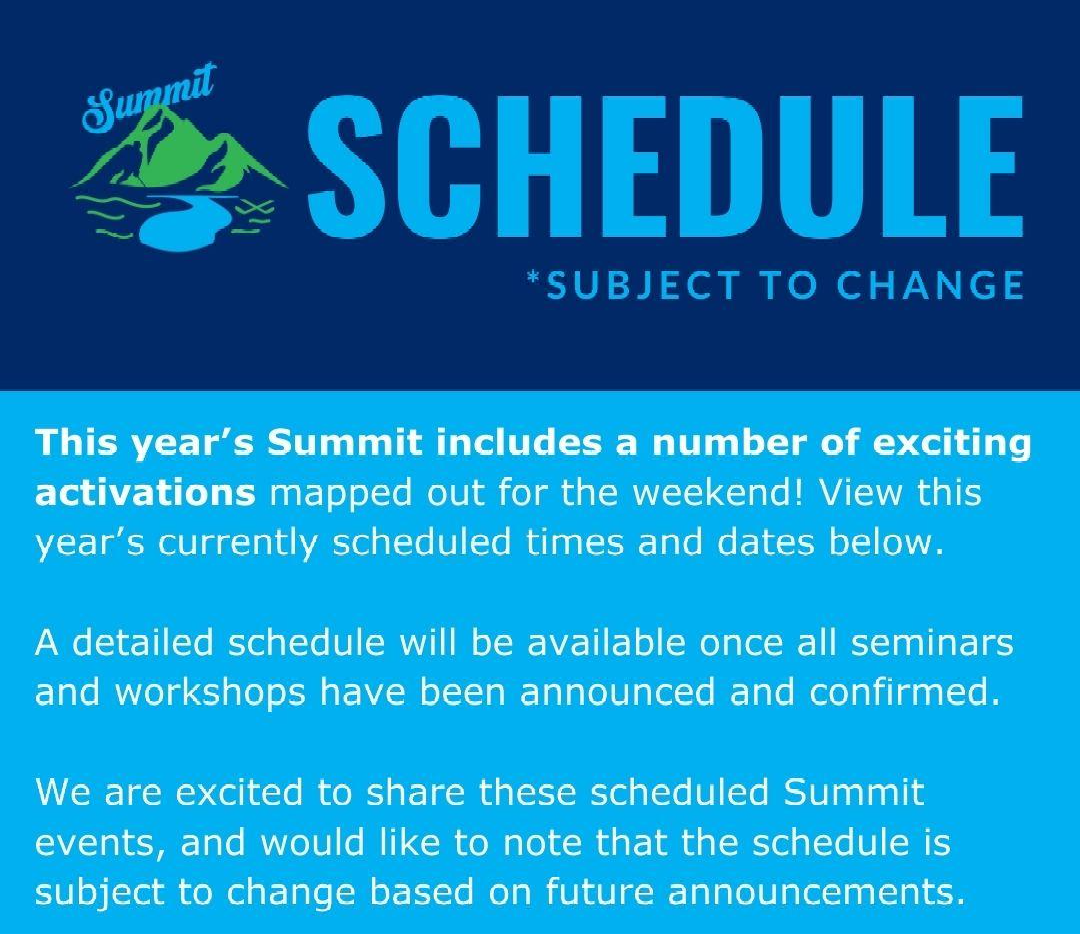 Summit

SCHEDULE

*SUBJECT TO CHANGE

This year's Summit includes a number of exciting activations mapped out for the weekend! View this year's currently scheduled times and dates below.

A detailed schedule will be available once all seminars and workshops have been announced and confirmed.

We are excited to share these scheduled Summit events, and would like to note that the schedule is subject to change based on future announcements.